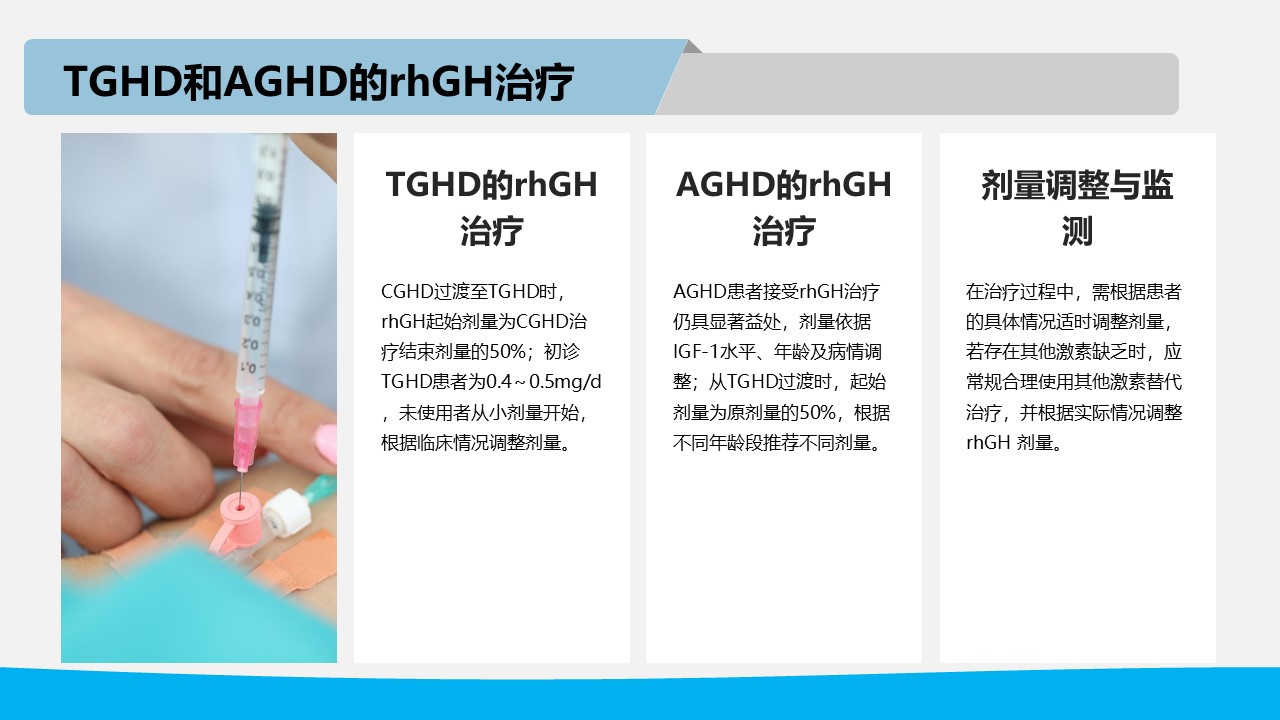 TGHD和AGHD的rhGH治疗

TGHD的rhGH治疗

CGHD过渡至TGHD时，rhGH起始剂量为CGHD治疗结束剂量的50%；初诊TGHD患者为0.4～0.5mg/d，未使用者从小剂量开始，根据临床情况调整剂量。

AGHD的rhGH治疗

AGHD患者接受rhGH治疗仍具显著益处，剂量依据IGF-1水平、年龄及病情调整；从TGHD过渡时，起始剂量为原剂量的50%，根据不同年龄段推荐不同剂量。

剂量调整与监测

在治疗过程中，需根据患者的具体情况适时调整剂量，若存在其他激素缺乏时，应常规合理使用其他激素替代治疗，并根据实际情况调整rhGH 剂量。